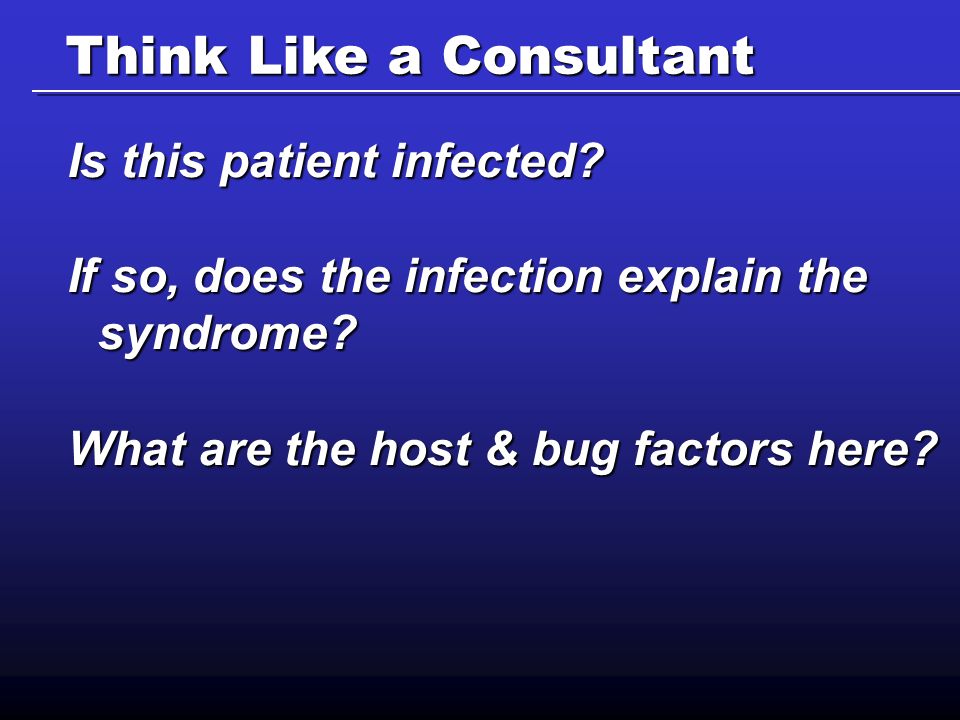 Think Like a Consultant

Is this patient infected?

If so, does the infection explain the syndrome?

What are the host & bug factors here?